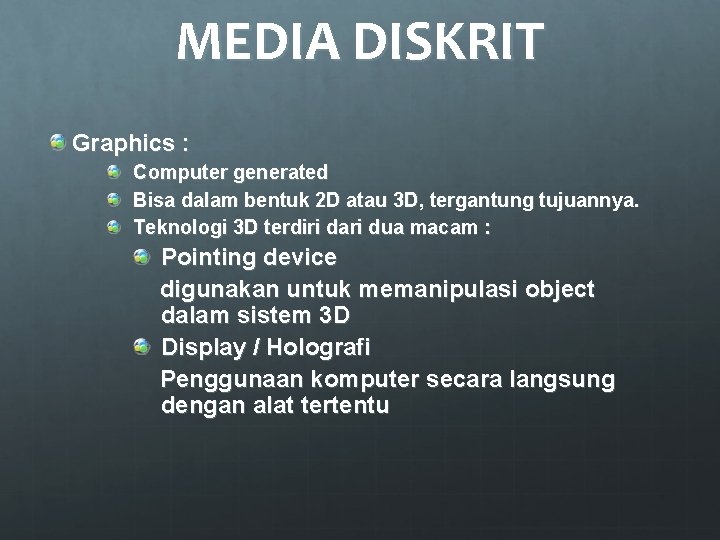 MEDIA DISKRIT

Graphics :

Computer generated

Bisa dalam bentuk 2D atau 3D, tergantung tujuannya.

Teknologi 3D terdiri dari dua macam :

Pointing device

digunakan untuk memanipulasi object dalam sistem 3D

Display / Holografi

Penggunaan komputer secara langsung dengan alat tertentu